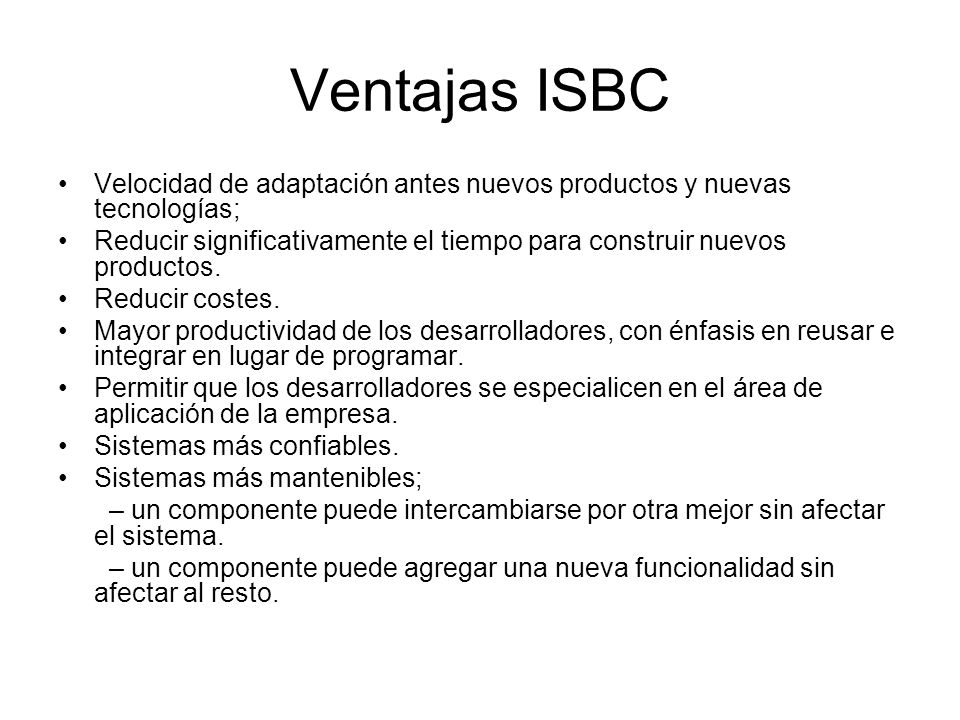 Ventajas ISBC

• Velocidad de adaptación antes nuevos productos y nuevas tecnologías;
• Reducir significativamente el tiempo para construir nuevos productos.
• Reducir costes.
• Mayor productividad de los desarrolladores, con énfasis en reusar e integrar en lugar de programar.
• Permitir que los desarrolladores se especialicen en el área de aplicación de la empresa.
• Sistemas más confiables.
• Sistemas más mantenibles;
– un componente puede intercambiarse por otra mejor sin afectar el sistema.
– un componente puede agregar una nueva funcionalidad sin afectar al resto.